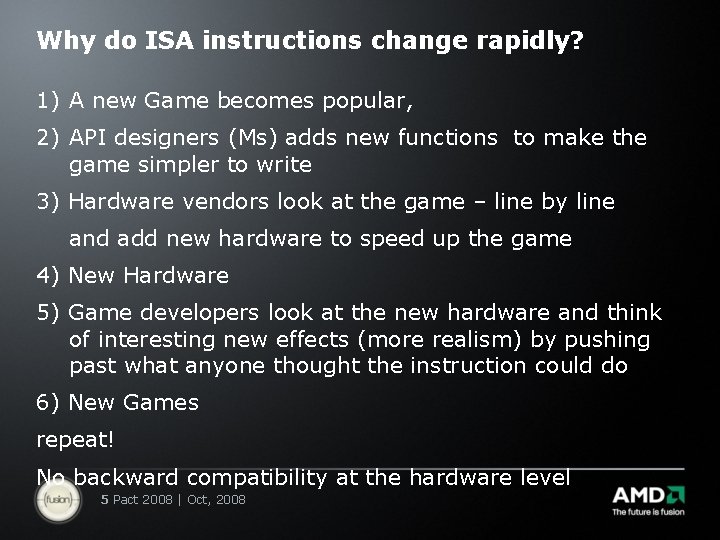 Why do ISA instructions change rapidly?

1) A new Game becomes popular,

2) API designers (Ms) adds new functions to make the game simpler to write

3) Hardware vendors look at the game – line by line

and add new hardware to speed up the game

4) New Hardware

5) Game developers look at the new hardware and think of interesting new effects (more realism) by pushing past what anyone thought the instruction could do

6) New Games

repeat!

No backward compatibility at the hardware level

fusion

5 Pact 2008 | Oct, 2008

AMD

The future is fusion